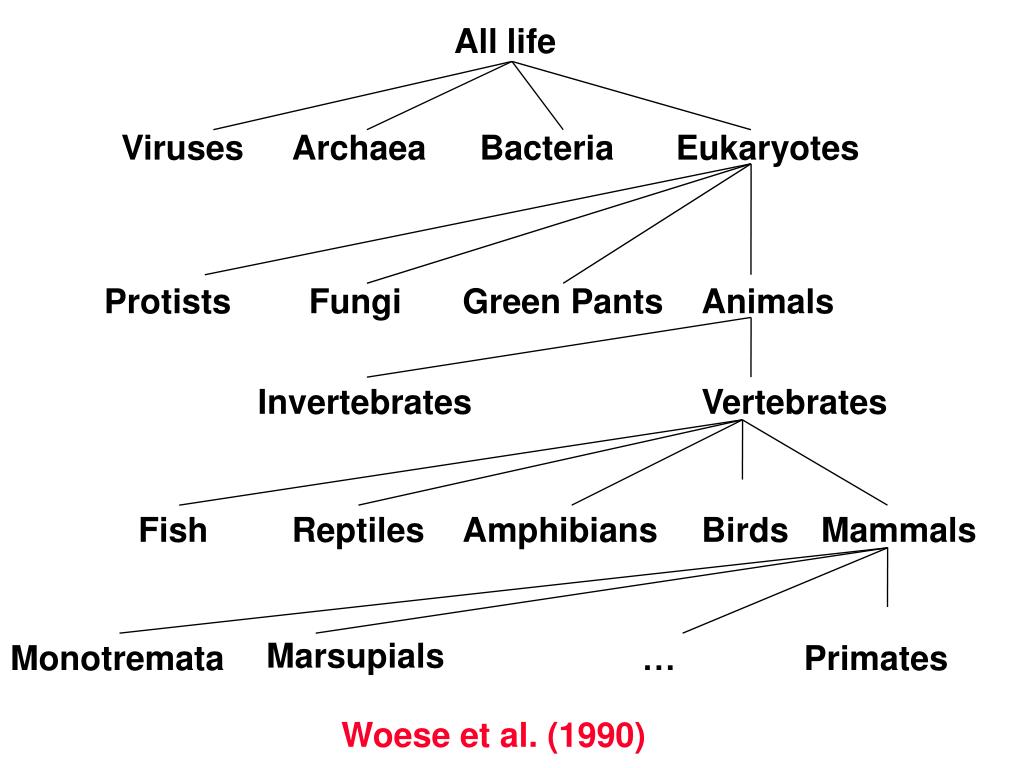 All life

Viruses Archaea Bacteria Eukaryotes

Protists Fungi Green Pants Animals

Invertebrates Vertebrates

Fish Reptiles Amphibians Birds Mammals

Monotremata Marsupials … Primates

Woese et al. (1990)